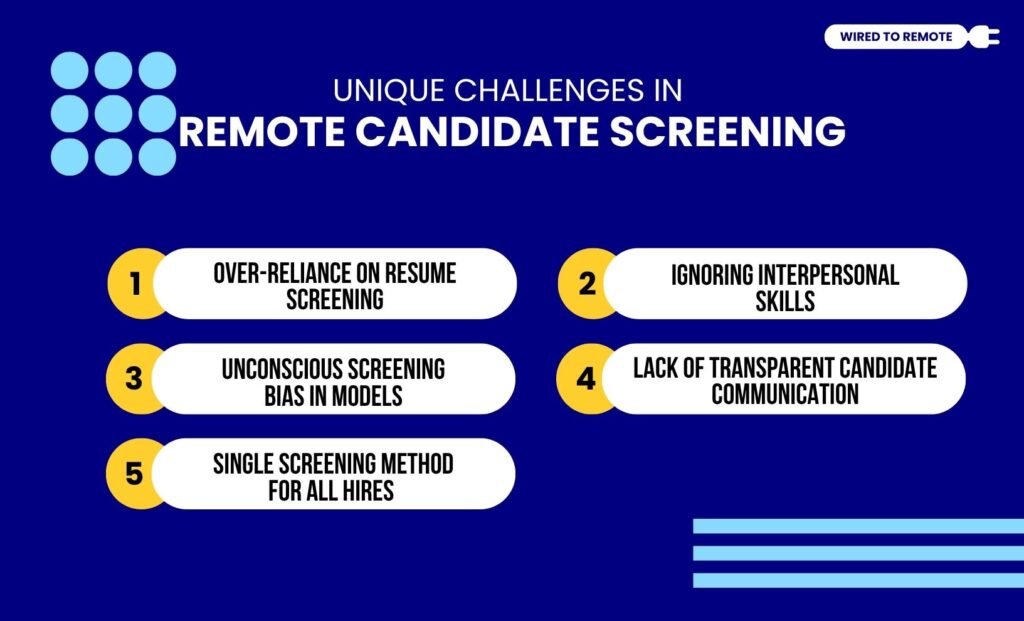 WIRED TO REMOTE

UNIQUE CHALLENGES IN
REMOTE CANDIDATE SCREENING

1 OVER-RELIANCE ON RESUME SCREENING

2 IGNORING INTERPERSONAL SKILLS

3 UNCONSCIOUS SCREENING BIAS IN MODELS

4 LACK OF TRANSPARENT CANDIDATE COMMUNICATION

5 SINGLE SCREENING METHOD FOR ALL HIRES